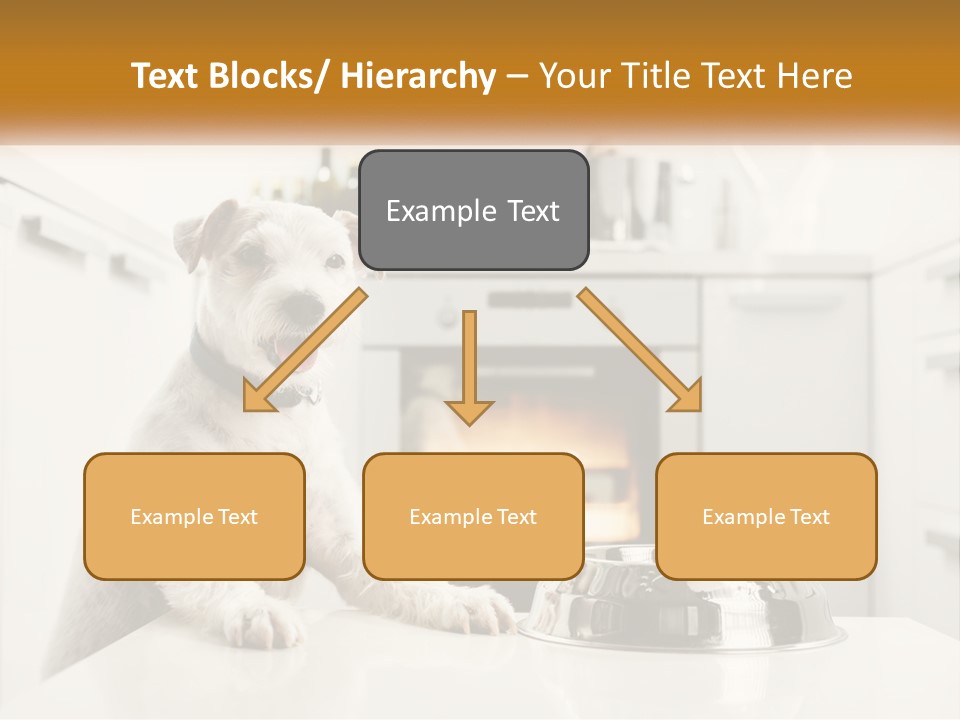 Text Blocks/ Hierarchy – Your Title Text Here

Example Text

Example Text

Example Text

Example Text